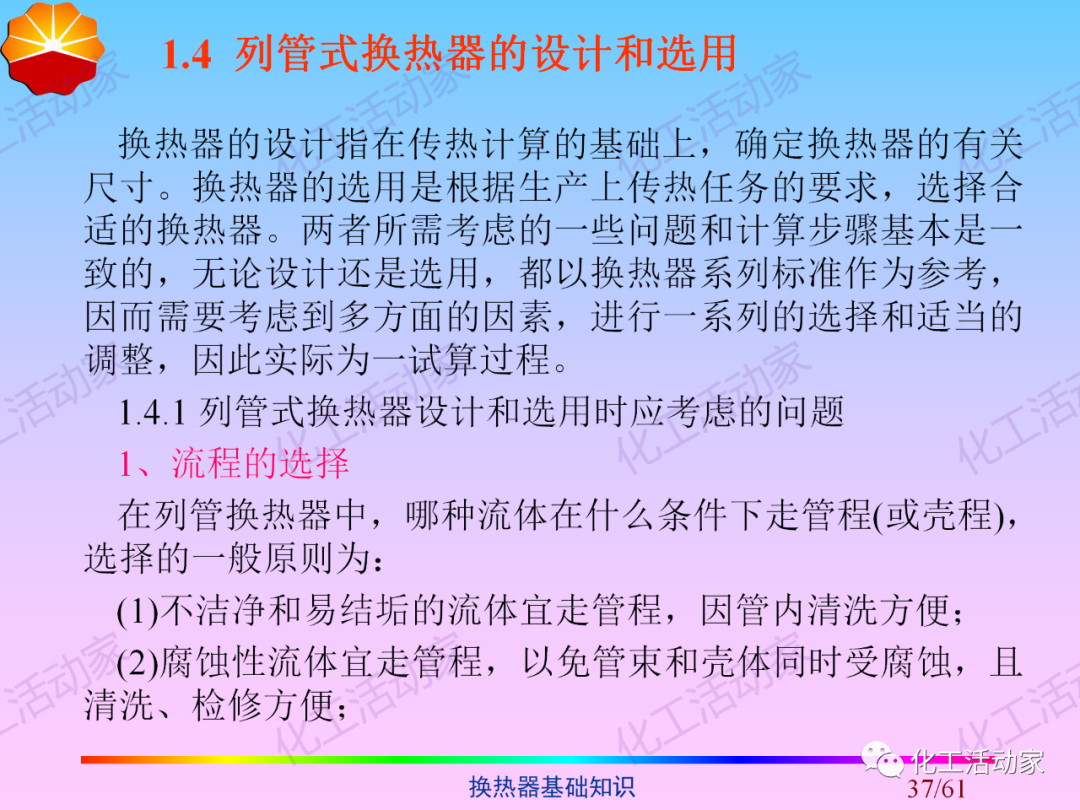 1.4 列管式换热器的设计和选用

换热器的设计指在传热计算的基础上，确定换热器的有关尺寸。换热器的选用是根据生产上传热任务的要求，选择合适的换热器。两者所需考虑的一些问题和计算步骤基本是一致的，无论设计还是选用，都以换热器系列标准作为参考，因而需要考虑到多方面的因素，进行一系列的选择和适当的调整，因此实际为一试算过程。

1.4.1 列管式换热器设计和选用时应考虑的问题

1、流程的选择

在列管换热器中，哪种流体在什么条件下走管程(或壳程)，选择的一般原则为：

(1)不洁净和易结垢的流体宜走管程，因管内清洗方便；

(2)腐蚀性流体宜走管程，以免管束和壳体同时受腐蚀，且清洗、检修方便；

化工活动家

换热器基础知识

37/61